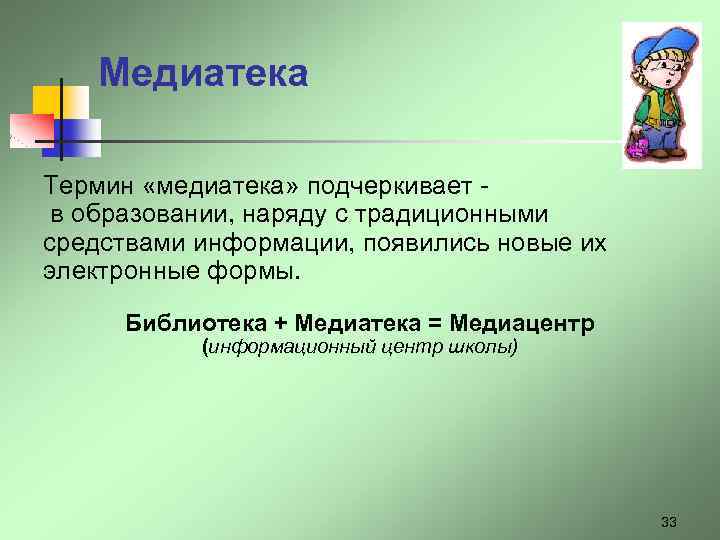 Медиатека

Термин «медиатека» подчеркивает - в образовании, наряду с традиционными средствами информации, появились новые их электронные формы.

Библиотека + Медиатека = Медиацентр
(информационный центр школы)

33